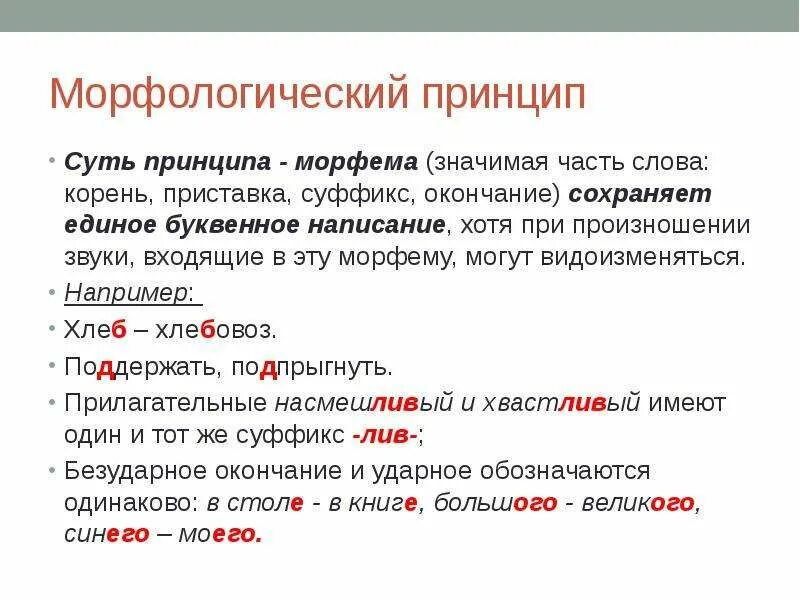 Морфологический принцип

• Суть принципа - морфема (значимая часть слова: корень, приставка, суффикс, окончание) сохраняет единое буквенное написание, хотя при произношении звуки, входящие в эту морфему, могут видоизменяться.

• Например:

• Хлеб – хлебовоз.

• Поддержать, подпрыгнуть.

• Прилагательные насмешливый и хвастливый имеют один и тот же суффикс -лив-;

• Безударное окончание и ударное обозначаются одинаково: в столе - в книге, большого - великого, синего – моего.